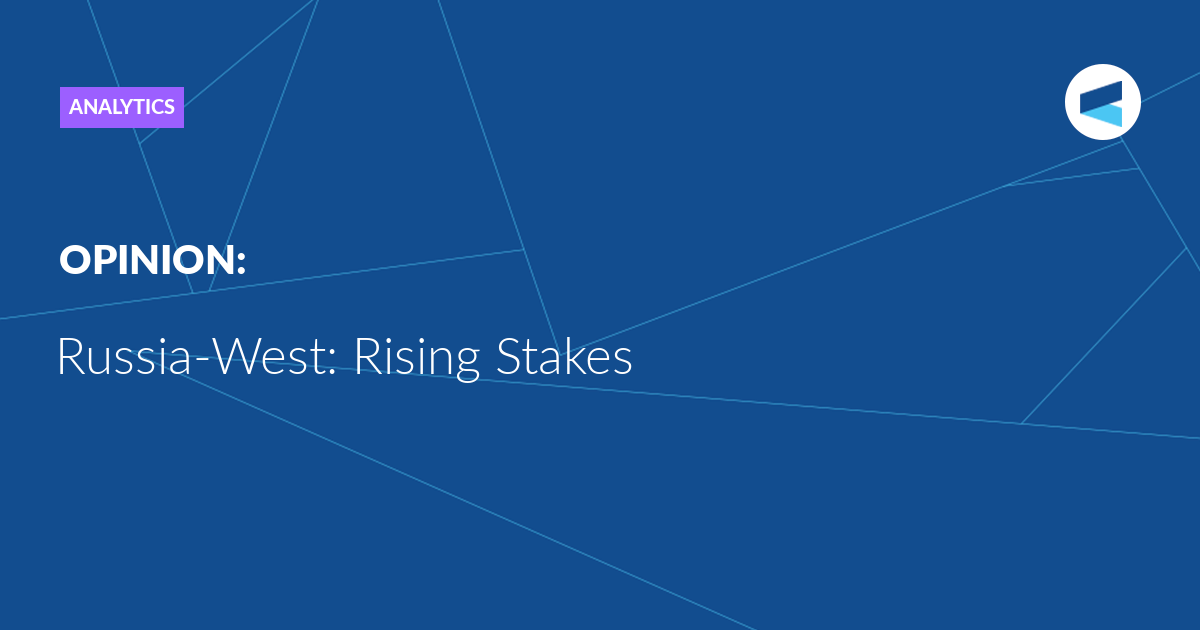 ANALYTICS

OPINION:

Russia-West: Rising Stakes